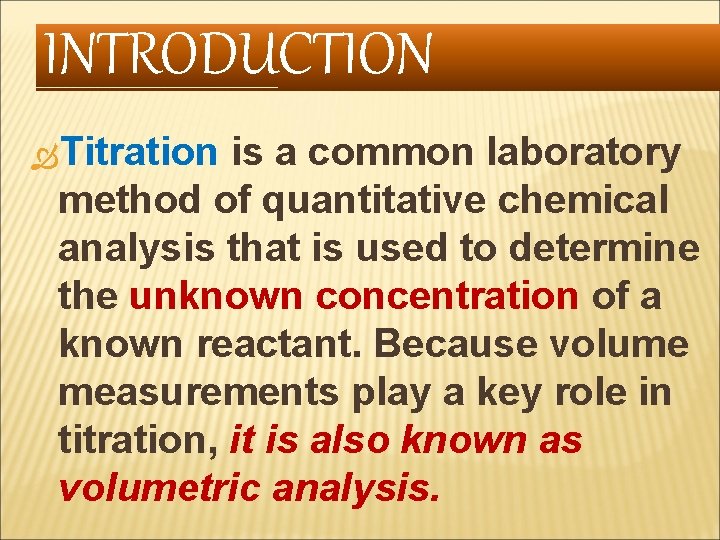 INTRODUCTION

Titration is a common laboratory method of quantitative chemical analysis that is used to determine the unknown concentration of a known reactant. Because volume measurements play a key role in titration, it is also known as volumetric analysis.